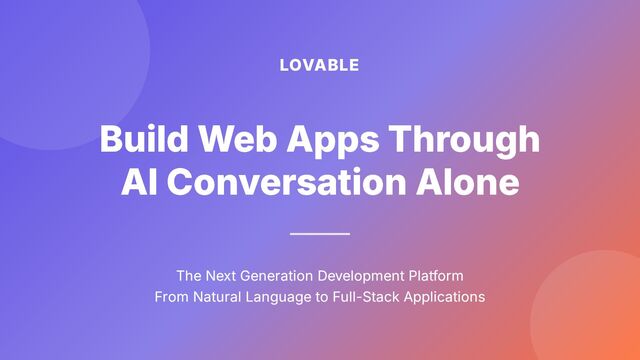 LOVABLE

Build Web Apps Through AI Conversation Alone

The Next Generation Development Platform
From Natural Language to Full-Stack Applications